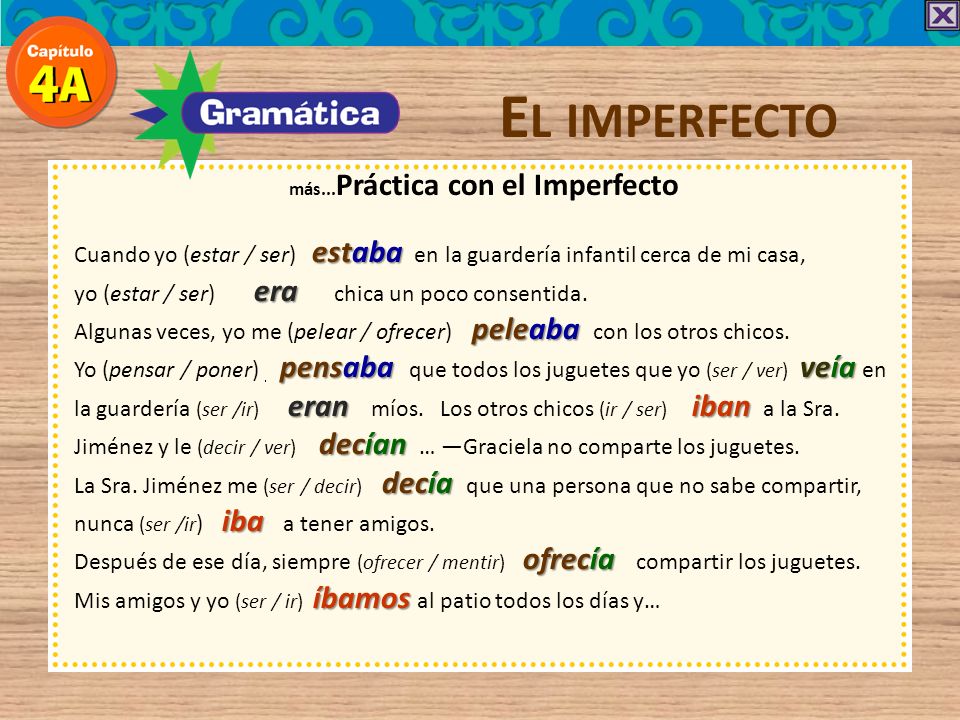 Capítulo 4A

Gramática

EL IMPERFECTO

más…Práctica con el Imperfecto

Cuando yo (estar / ser) estaba en la guardería infantil cerca de mi casa, yo (estar / ser) era chica un poco consentida.
Algunas veces, yo me (pelear / ofrecer) peleaba con los otros chicos.
Yo (pensar / poner) pensaba que todos los juguetes que yo (ser / ver) veía en la guardería (ser /ir) eran míos. Los otros chicos (ir / ser) iban a la Sra. Jiménez y le (decir / ver) decían … —Graciela no comparte los juguetes.
La Sra. Jiménez me (ser / decir) decía que una persona que no sabe compartir, nunca (ser /ir) iba a tener amigos.
Después de ese día, siempre (ofrecer / mentir) ofrecía compartir los juguetes.
Mis amigos y yo (ser / ir) íbamos al patio todos los días y…